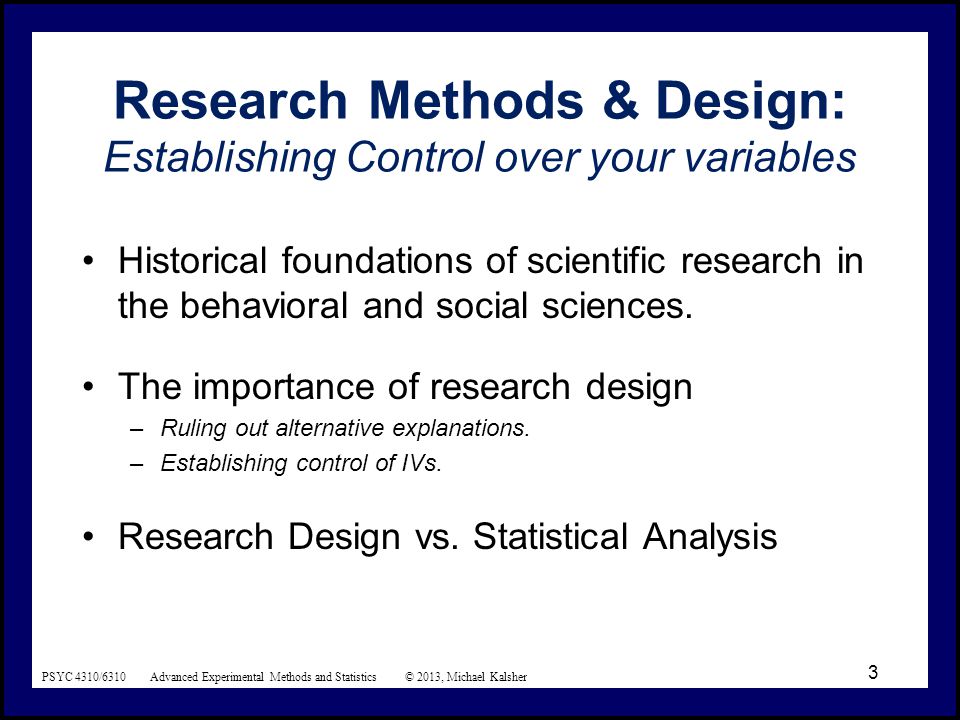 Research Methods & Design:
Establishing Control over your variables

• Historical foundations of scientific research in the behavioral and social sciences.

• The importance of research design
– Ruling out alternative explanations.
– Establishing control of IVs.

• Research Design vs. Statistical Analysis

PSYC 4310/6310 Advanced Experimental Methods and Statistics © 2013, Michael Kalsher

3